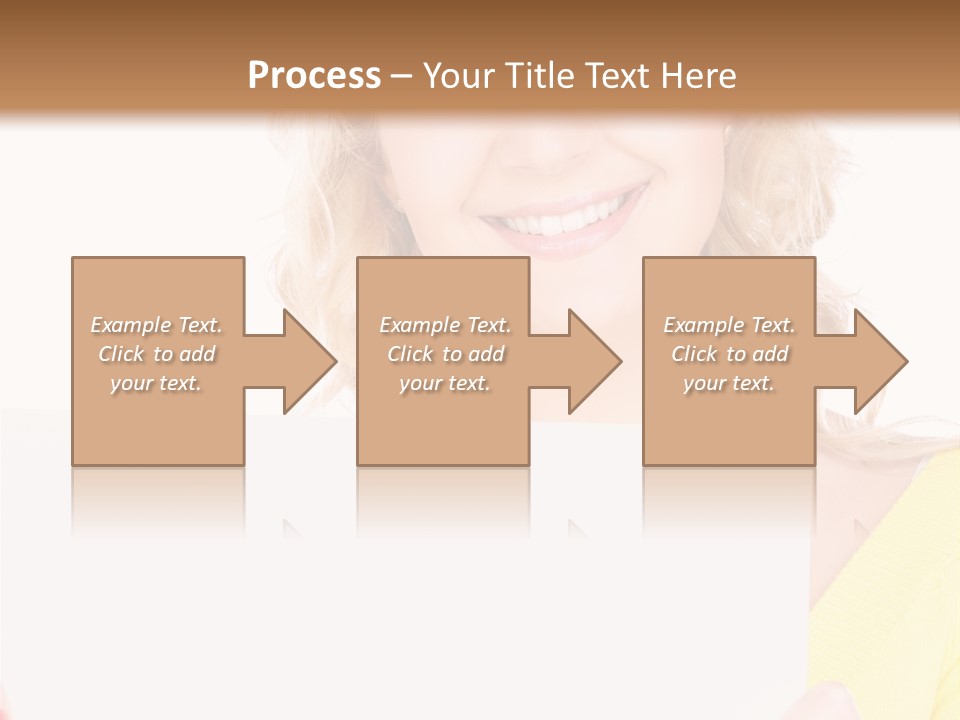 Process – Your Title Text Here

Example Text. Click to add your text.

Example Text. Click to add your text.

Example Text. Click to add your text.